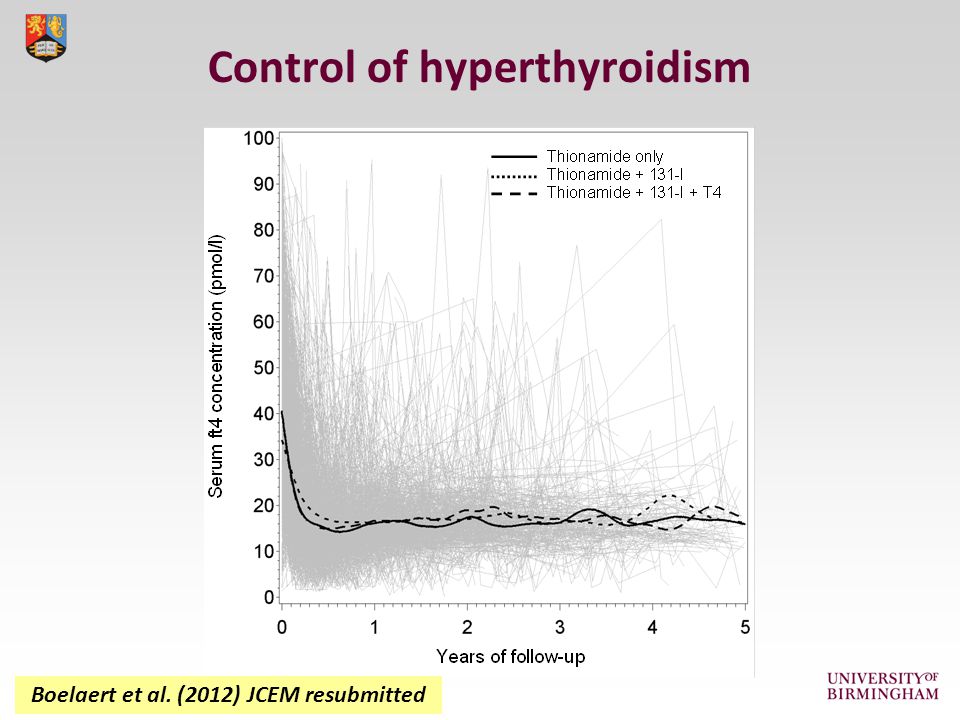 Control of hyperthyroidism

Thionamide only
Thionamide + 131-I
Thionamide + 131-I + T4

Serum ft4 concentration (pmol/l)

100
90
80
70
60
50
40
30
20
10
0

0
1
2
3
4
5

Years of follow-up

Boelaert et al. (2012) JCEM resubmitted

UNIVERSITY OF BIRMINGHAM